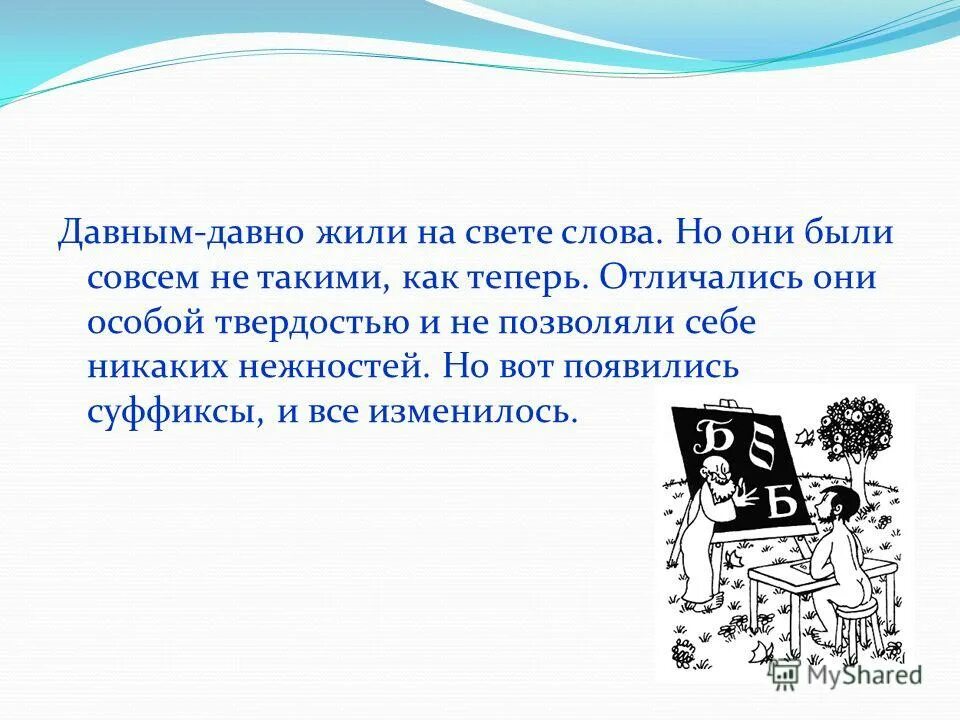 Давным-давно жили на свете слова. Но они были совсем не такими, как теперь. Отличались они особой твердостью и не позволяли себе никаких нежностей. Но вот появились суффиксы, и все изменилось.

Б Б Б

MyShared